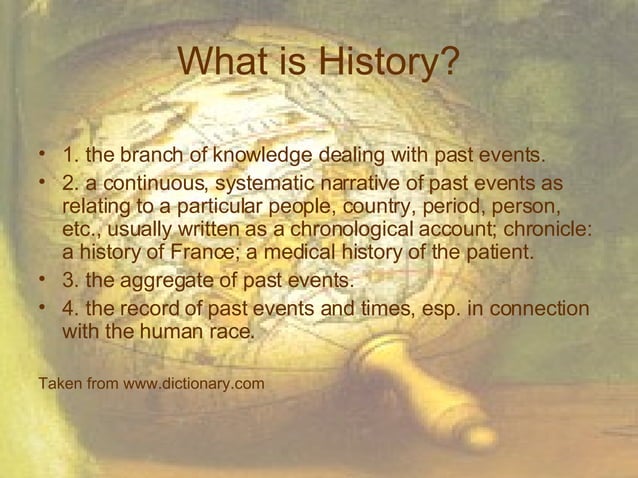 What is History?

• 1. the branch of knowledge dealing with past events.
• 2. a continuous, systematic narrative of past events as relating to a particular people, country, period, person, etc., usually written as a chronological account; chronicle: a history of France; a medical history of the patient.
• 3. the aggregate of past events.
• 4. the record of past events and times, esp. in connection with the human race.

Taken from www.dictionary.com